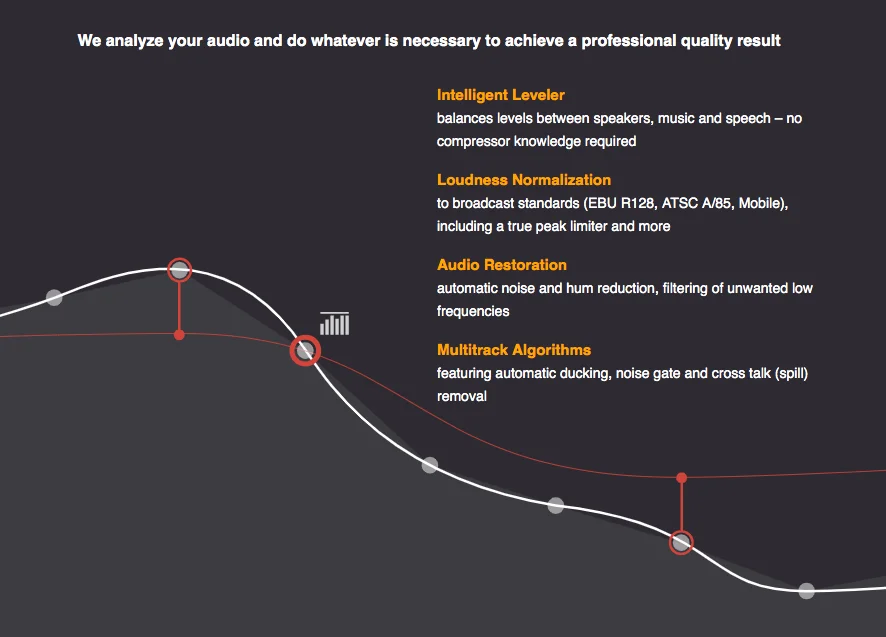 We analyze your audio and do whatever is necessary to achieve a professional quality result

Intelligent Leveler
balances levels between speakers, music and speech – no compressor knowledge required

Loudness Normalization
to broadcast standards (EBU R128, ATSC A/85, Mobile), including a true peak limiter and more

Audio Restoration
automatic noise and hum reduction, filtering of unwanted low frequencies

Multitrack Algorithms
featuring automatic ducking, noise gate and cross talk (spill) removal